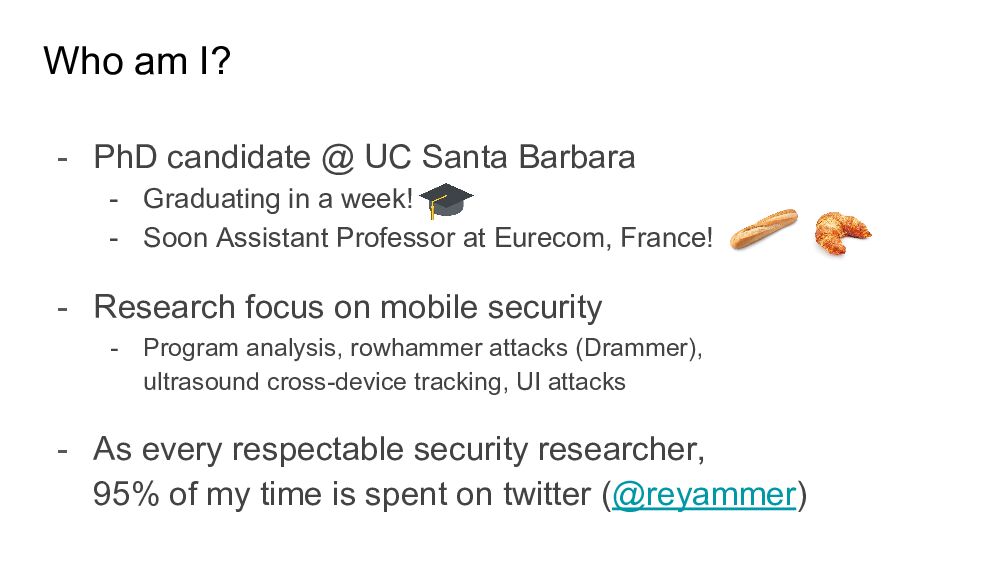 Who am I?

- PhD candidate @ UC Santa Barbara
  - Graduating in a week!
  - Soon Assistant Professor at Eurecom, France!

- Research focus on mobile security
  - Program analysis, rowhammer attacks (Drammer), ultrasound cross-device tracking, UI attacks

- As every respectable security researcher, 95% of my time is spent on twitter (@reyammer)